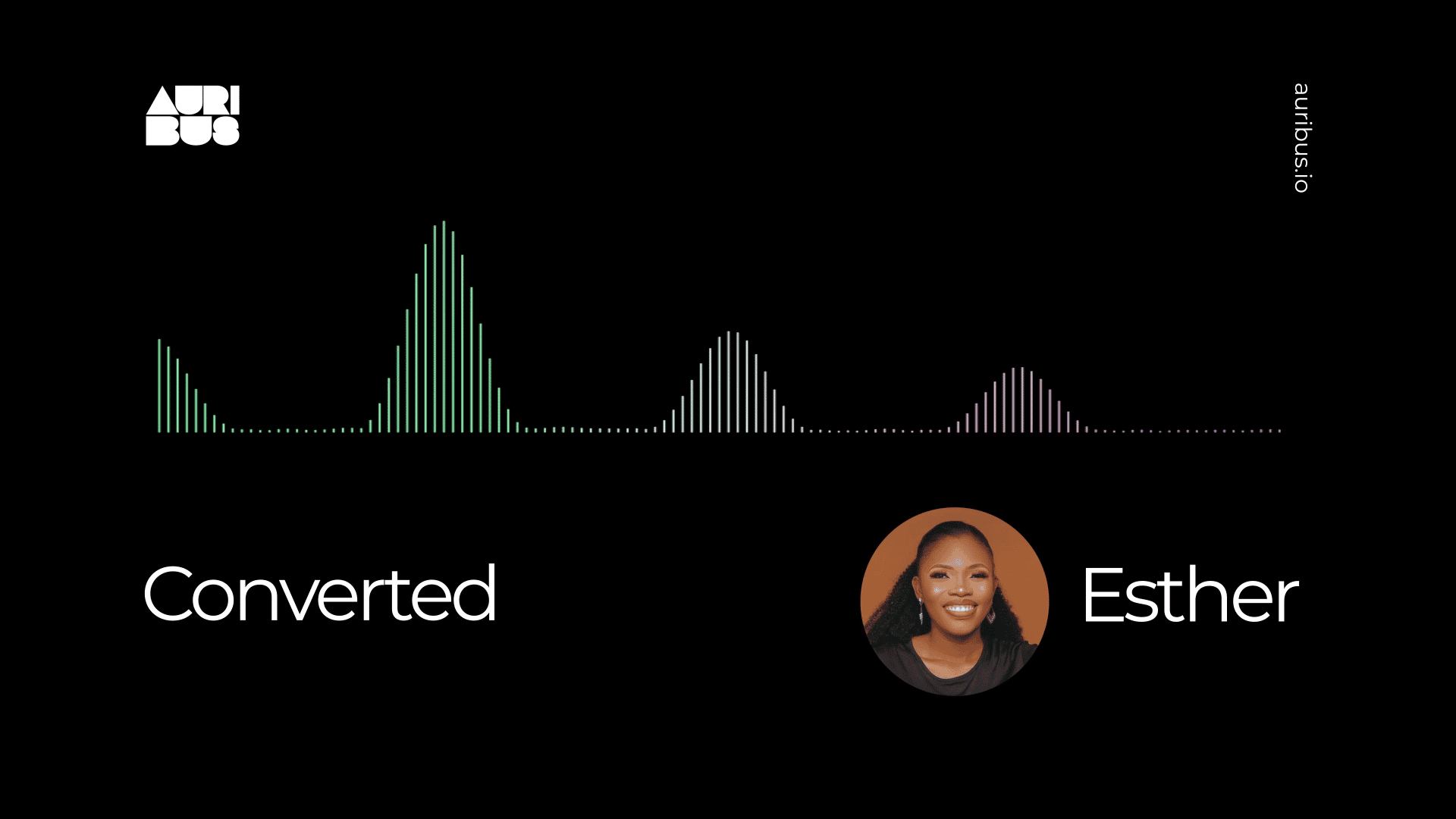 AURI
BUS

auribus.io

Converted

Esther